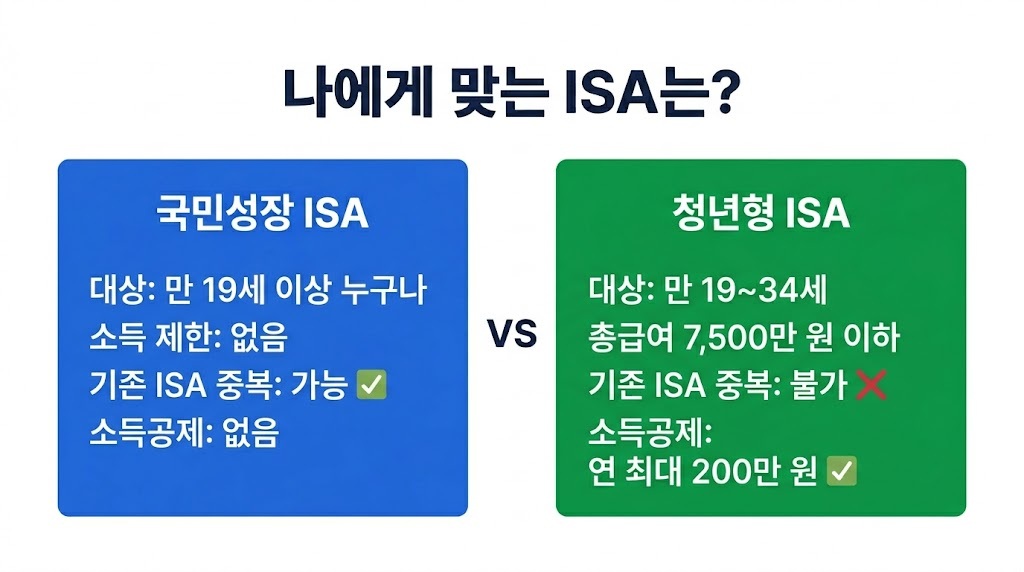 나에게 맞는 ISA는?

국민성장 ISA

대상: 만 19세 이상 누구나
소득 제한: 없음
기존 ISA 중복: 가능 ✅
소득공제: 없음

VS

청년형 ISA

대상: 만 19~34세
총급여 7,500만 원 이하
기존 ISA 중복: 불가 ❌
소득공제:
연 최대 200만 원 ✅